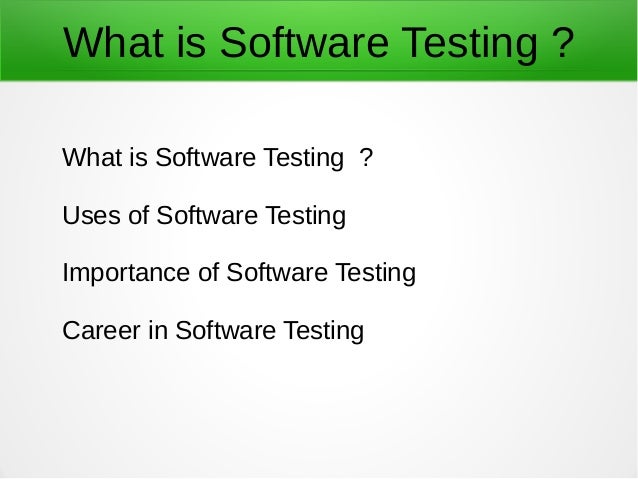 What is Software Testing ?

What is Software Testing ?

Uses of Software Testing

Importance of Software Testing

Career in Software Testing